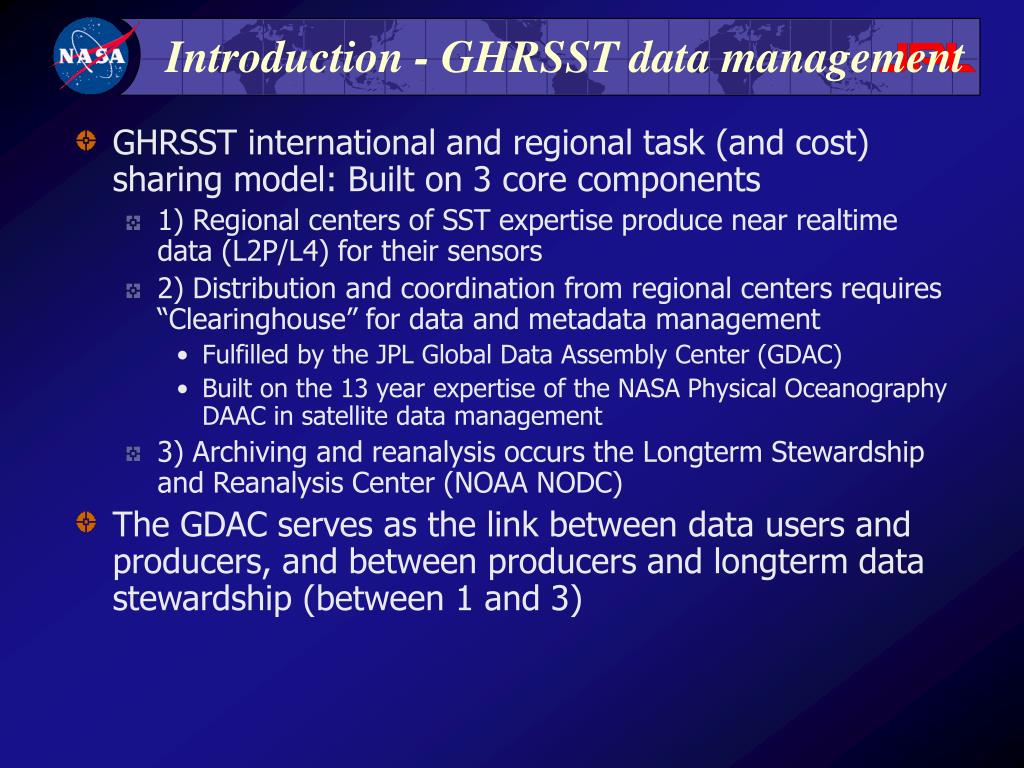 NASA

Introduction - GHRSST data management

JPL

GHRSST international and regional task (and cost) sharing model: Built on 3 core components

1) Regional centers of SST expertise produce near realtime data (L2P/L4) for their sensors

2) Distribution and coordination from regional centers requires “Clearinghouse” for data and metadata management

• Fulfilled by the JPL Global Data Assembly Center (GDAC)

• Built on the 13 year expertise of the NASA Physical Oceanography DAAC in satellite data management

3) Archiving and reanalysis occurs the Longterm Stewardship and Reanalysis Center (NOAA NODC)

The GDAC serves as the link between data users and producers, and between producers and longterm data stewardship (between 1 and 3)